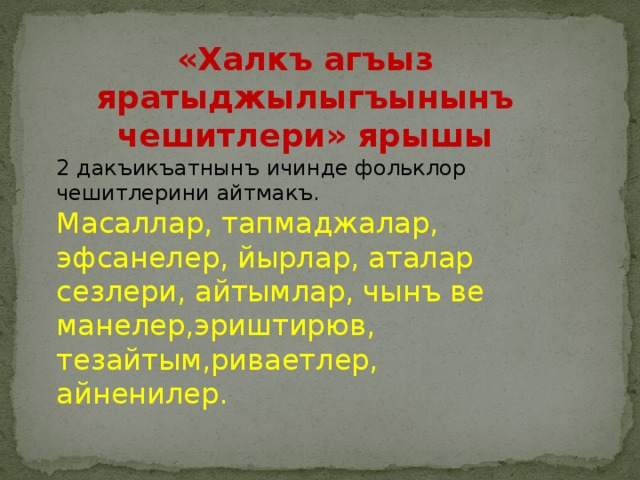 «Халкъ агъыз яратыджылыгъынынъ чешитлери» ярышы

2 дакъикъатнынъ ичинде фольклор чешитлерини айтмакъ.

Масаллар, тапмаджалар, эфсанелер, йырлар, аталар сезлери, айтымлар, чынъ ве манелер,эриштирюв, тезайтым,риваетлер, айненилер.